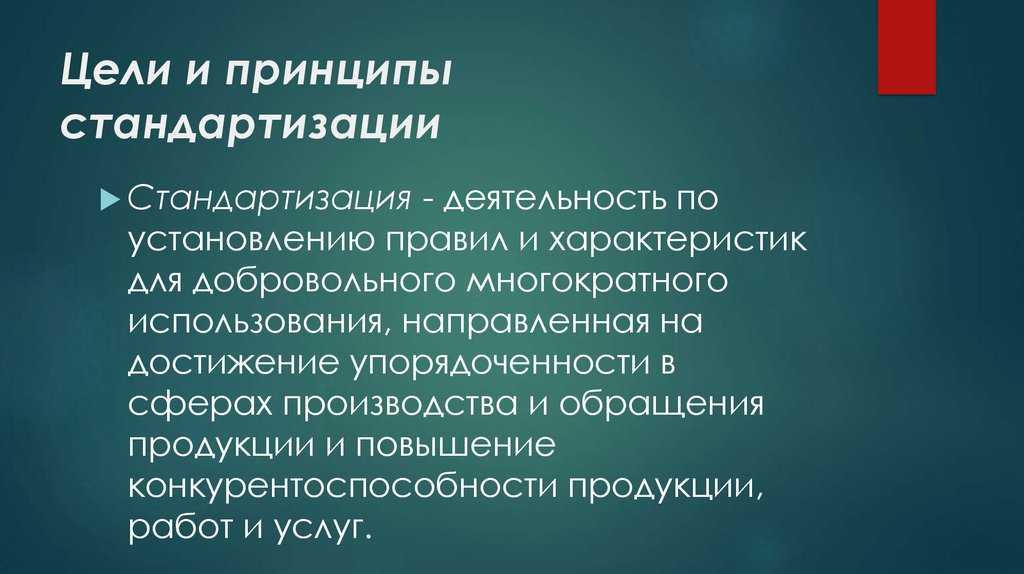 Цели и принципы стандартизации

Стандартизация - деятельность по установлению правил и характеристик для добровольного многократного использования, направленная на достижение упорядоченности в сферах производства и обращения продукции и повышение конкурентоспособности продукции, работ и услуг.